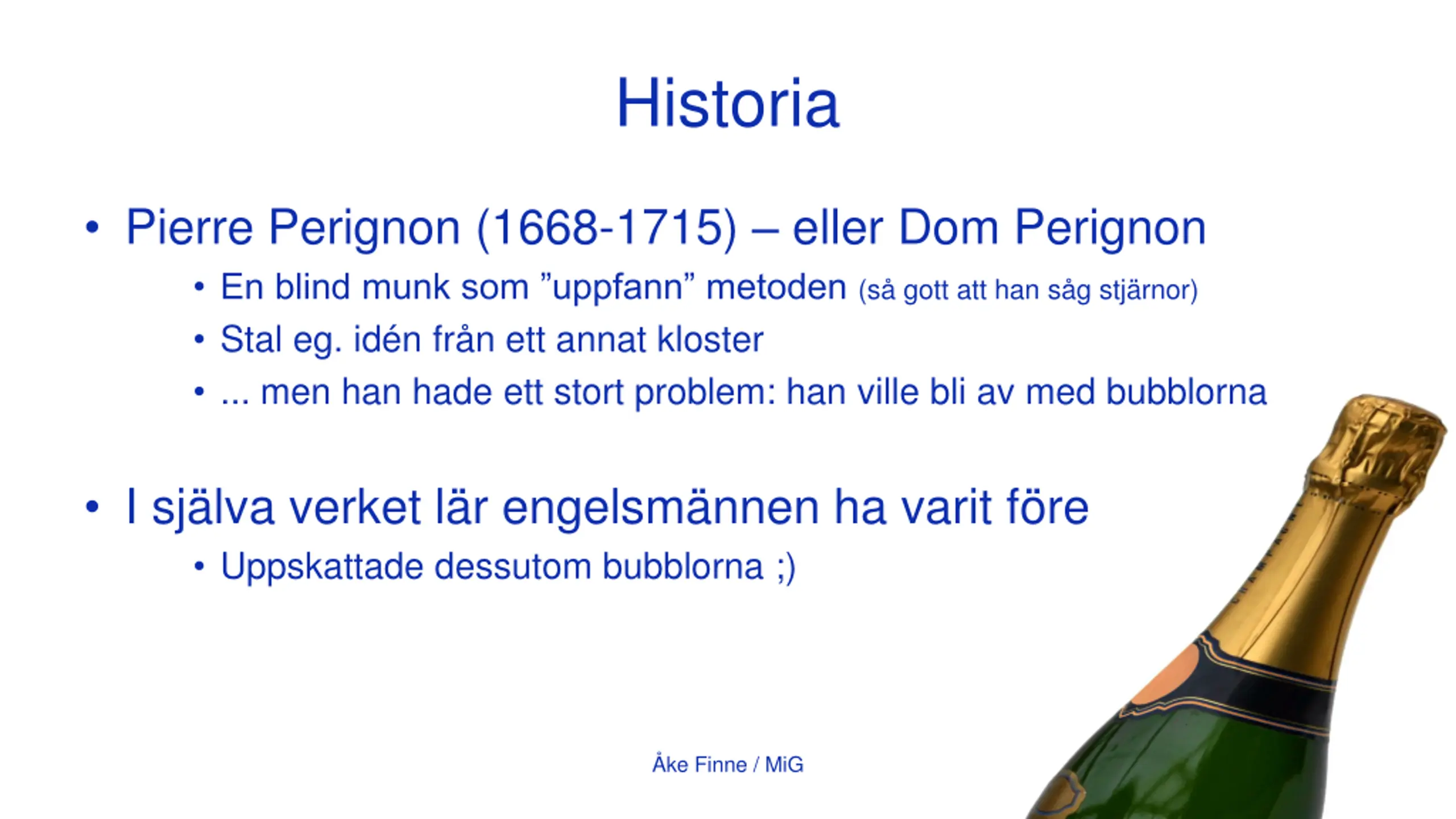 Historia

• Pierre Perignon (1668-1715) – eller Dom Perignon
  • En blind munk som ”uppfann” metoden (så gott att han såg stjärnor)
  • Stal eg. idén från ett annat kloster
  • ... men han hade ett stort problem: han ville bli av med bubblorna

• I själva verket lär engelsmännen ha varit före
  • Uppskattade dessutom bubblorna ;)

Åke Finne / MiG